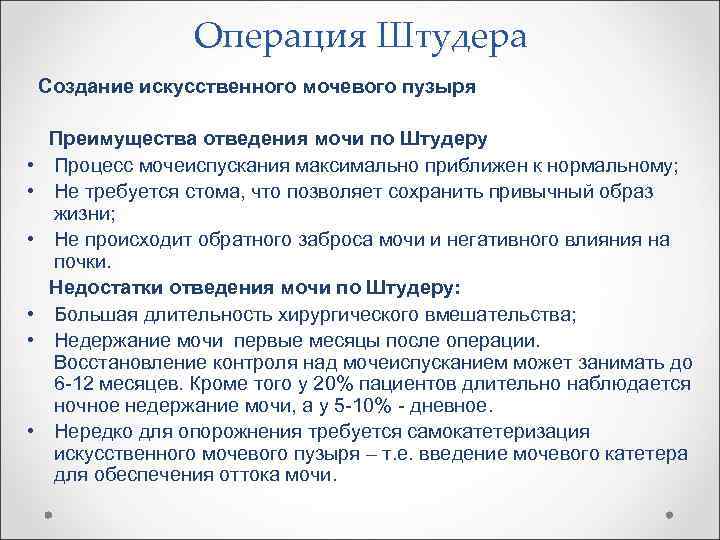 Операция Штудера

Создание искусственного мочевого пузыря

Преимущества отведения мочи по Штудеру

• Процесс мочеиспускания максимально приближен к нормальному;
• Не требуется стома, что позволяет сохранить привычный образ жизни;
• Не происходит обратного заброса мочи и негативного влияния на почки.

Недостатки отведения мочи по Штудеру:

• Большая длительность хирургического вмешательства;
• Недержание мочи первые месяцы после операции. Восстановление контроля над мочеиспусканием может занимать до 6-12 месяцев. Кроме того у 20% пациентов длительно наблюдается ночное недержание мочи, а у 5-10% - дневное.
• Нередко для опорожнения требуется самокатетеризация искусственного мочевого пузыря – т.е. введение мочевого катетера для обеспечения оттока мочи.